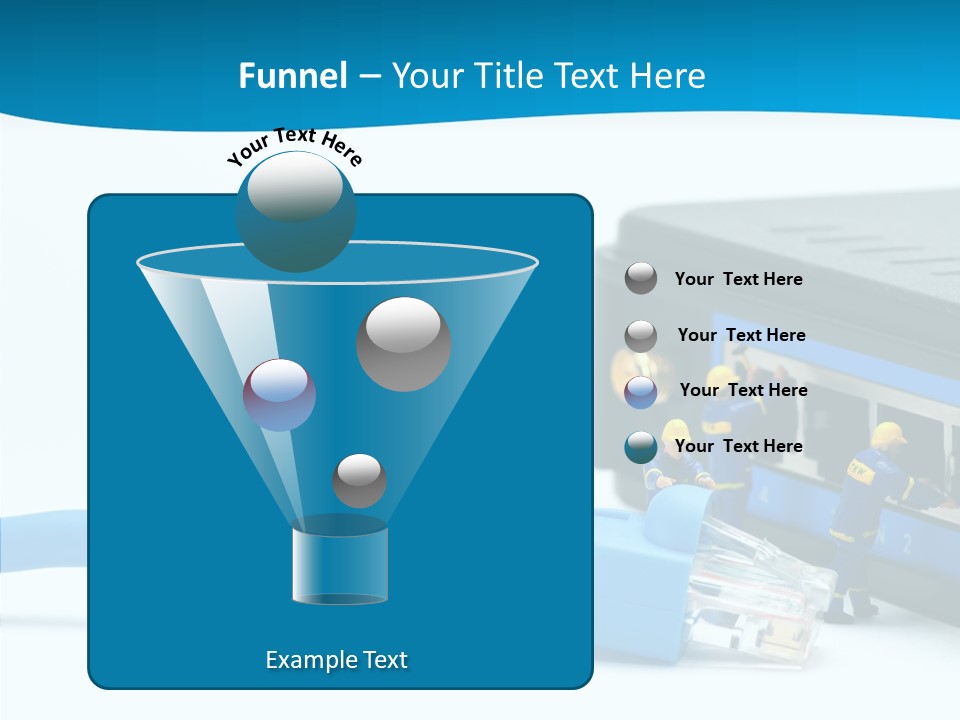 Funnel – Your Title Text Here

Your Text Here

Your  Text Here

Your  Text Here

Your  Text Here

Your  Text Here

Example Text